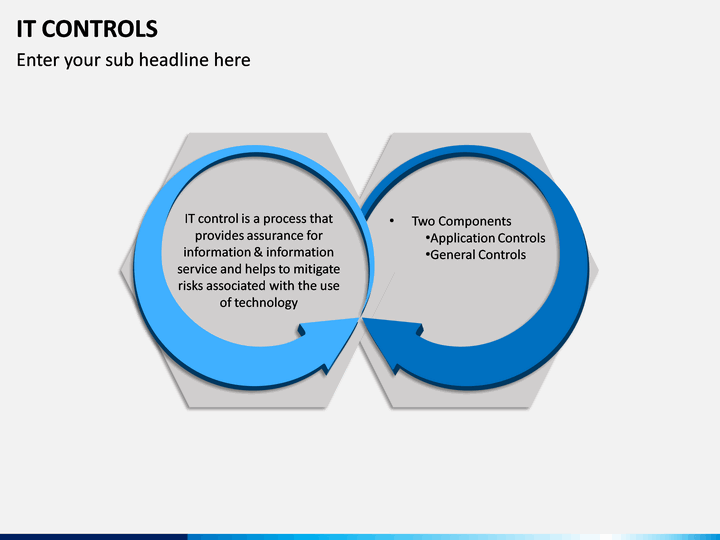 IT CONTROLS

Enter your sub headline here

IT control is a process that provides assurance for information & information service and helps to mitigate risks associated with the use of technology

• Two Components
•Application Controls
•General Controls